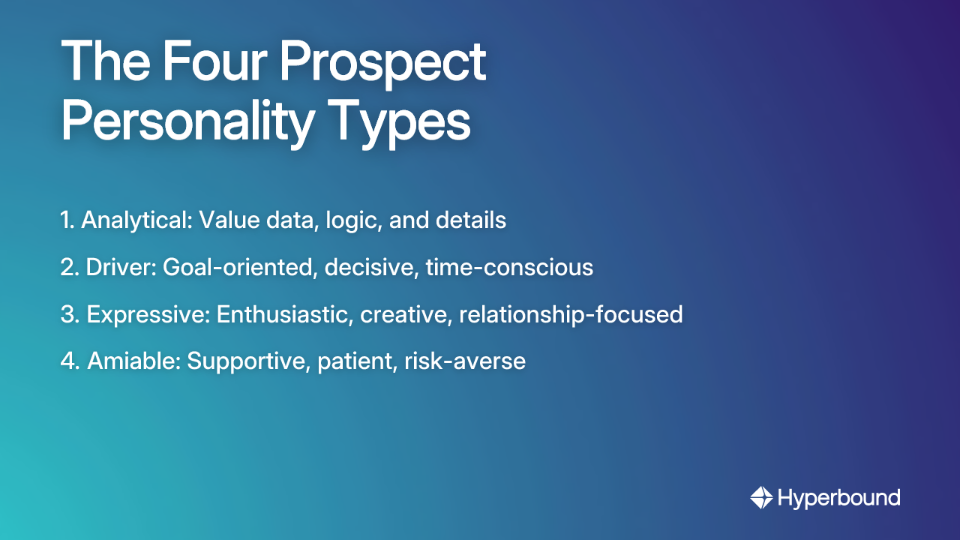 The Four Prospect Personality Types

1. Analytical: Value data, logic, and details

2. Driver: Goal-oriented, decisive, time-conscious

3. Expressive: Enthusiastic, creative, relationship-focused

4. Amiable: Supportive, patient, risk-averse

Hyperbound